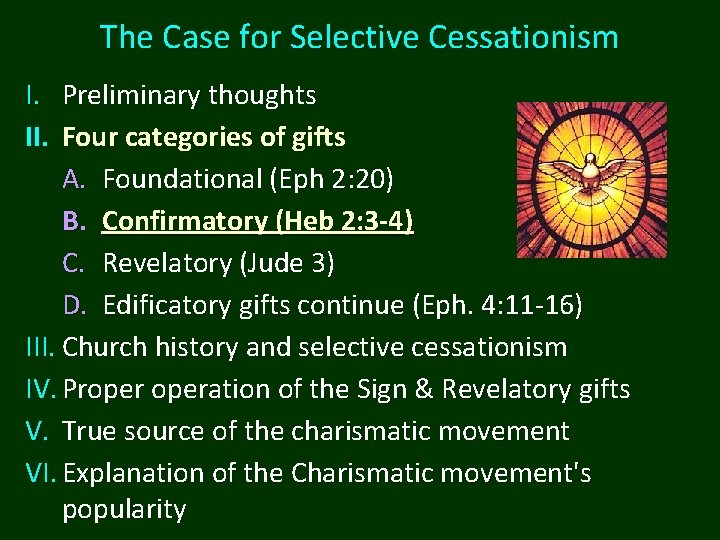 The Case for Selective Cessationism

I. Preliminary thoughts
II. Four categories of gifts
A. Foundational (Eph 2:20)
B. Confirmatory (Heb 2:3-4)
C. Revelatory (Jude 3)
D. Edificatory gifts continue (Eph. 4:11-16)
III. Church history and selective cessationism
IV. Proper operation of the Sign & Revelatory gifts
V. True source of the charismatic movement
VI. Explanation of the Charismatic movement's popularity